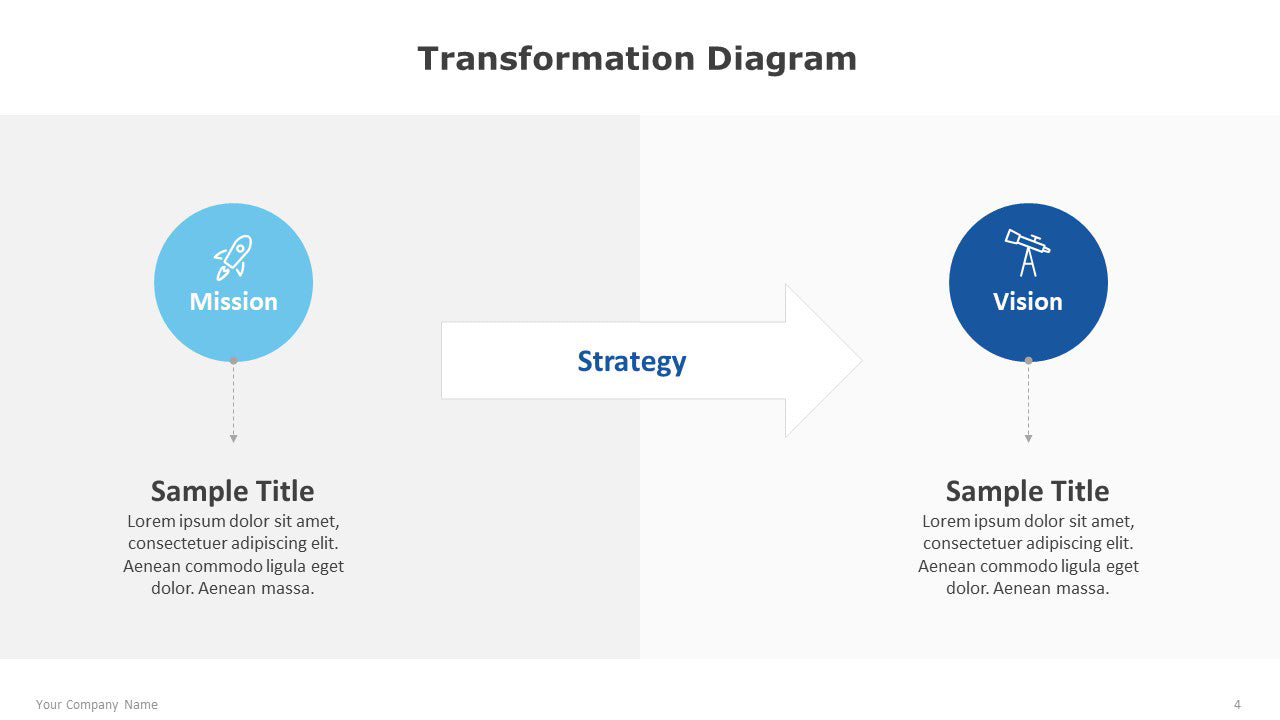 Transformation Diagram

Mission

Strategy

Vision

Sample Title
Lorem ipsum dolor sit amet, consectetuer adipiscing elit. Aenean commodo ligula eget dolor. Aenean massa.

Sample Title
Lorem ipsum dolor sit amet, consectetuer adipiscing elit. Aenean commodo ligula eget dolor. Aenean massa.

Your Company Name

4